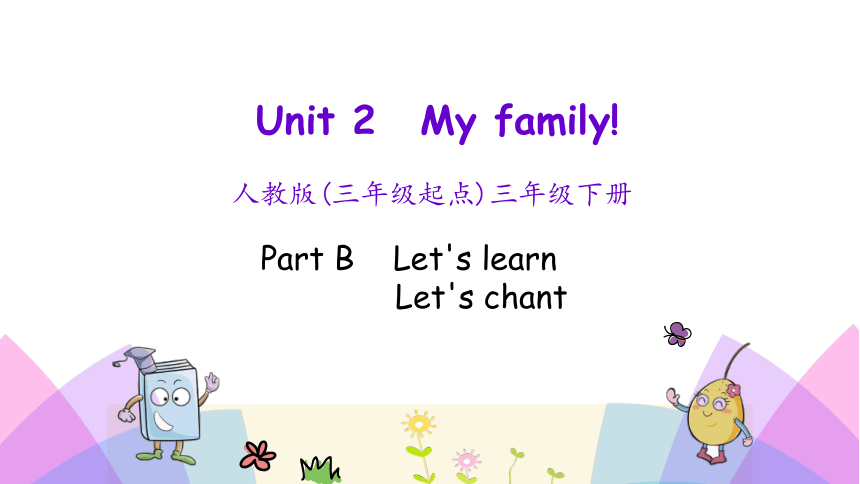 Unit 2 My family!

人教版(三年级起点)三年级下册

Part B Let's learn
Let's chant